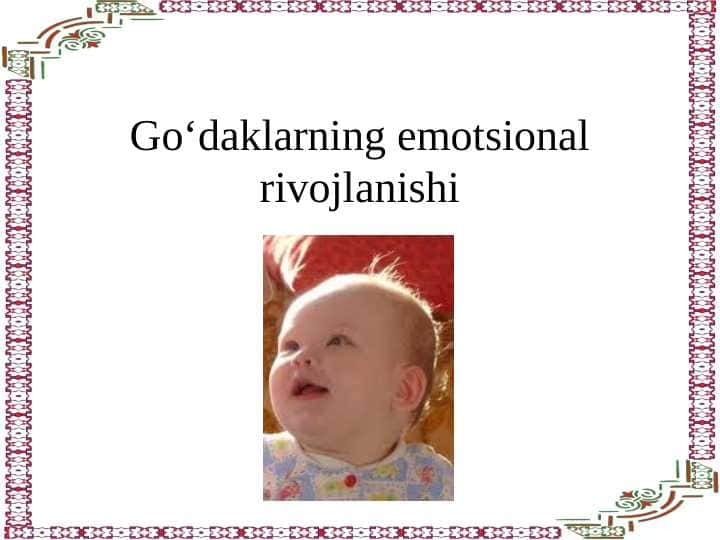 Go‘daklarning emotsional rivojlanishi